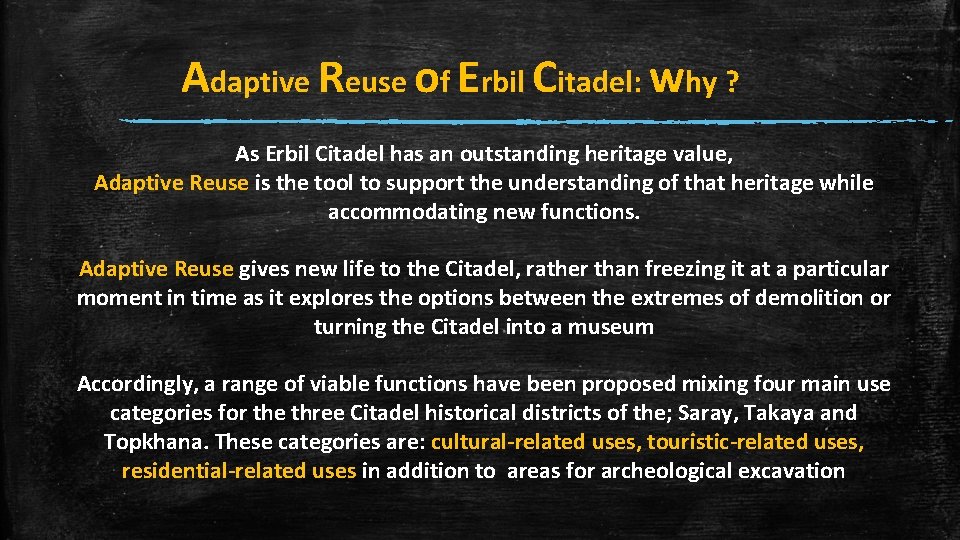 Adaptive Reuse of Erbil Citadel: why ?

As Erbil Citadel has an outstanding heritage value, Adaptive Reuse is the tool to support the understanding of that heritage while accommodating new functions.

Adaptive Reuse gives new life to the Citadel, rather than freezing it at a particular moment in time as it explores the options between the extremes of demolition or turning the Citadel into a museum

Accordingly, a range of viable functions have been proposed mixing four main use categories for the three Citadel historical districts of the; Saray, Takaya and Topkhana. These categories are: cultural-related uses, touristic-related uses, residential-related uses in addition to areas for archeological excavation